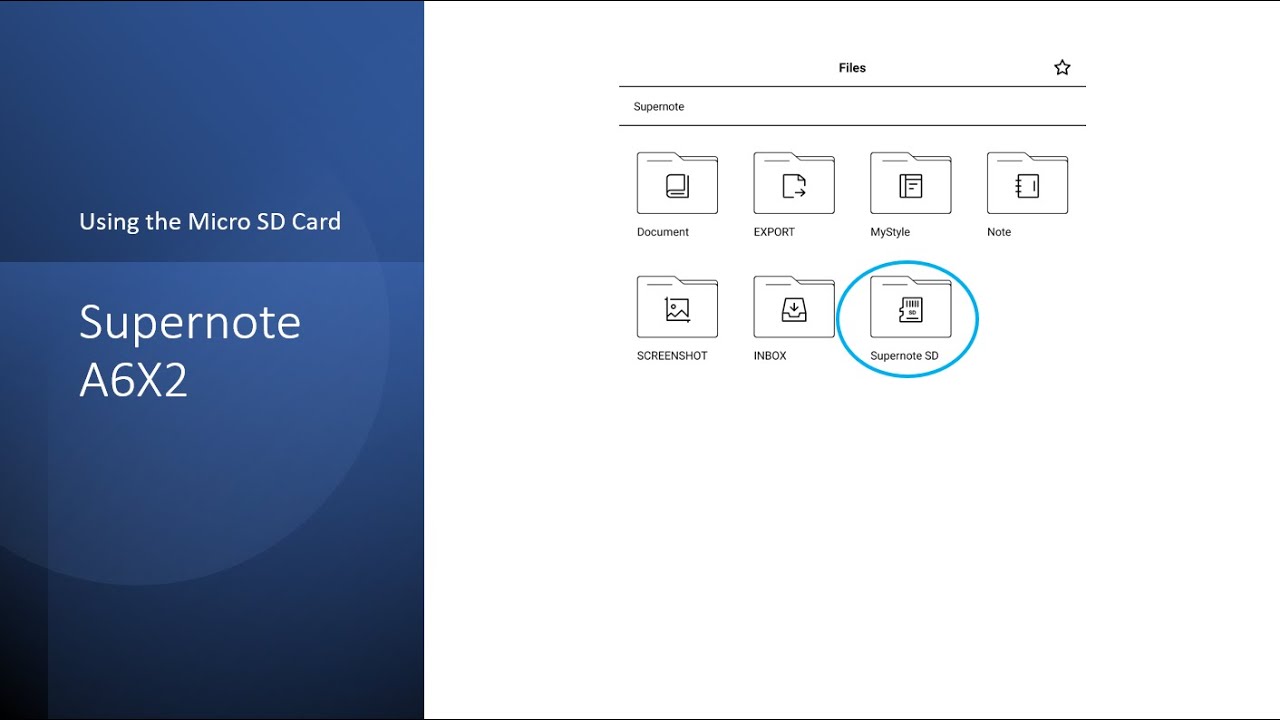 Using the Micro SD Card

Supernote A6X2

Files

Supernote

Document

EXPORT

MyStyle

Note

SCREENSHOT

INBOX

SD

Supernote SD